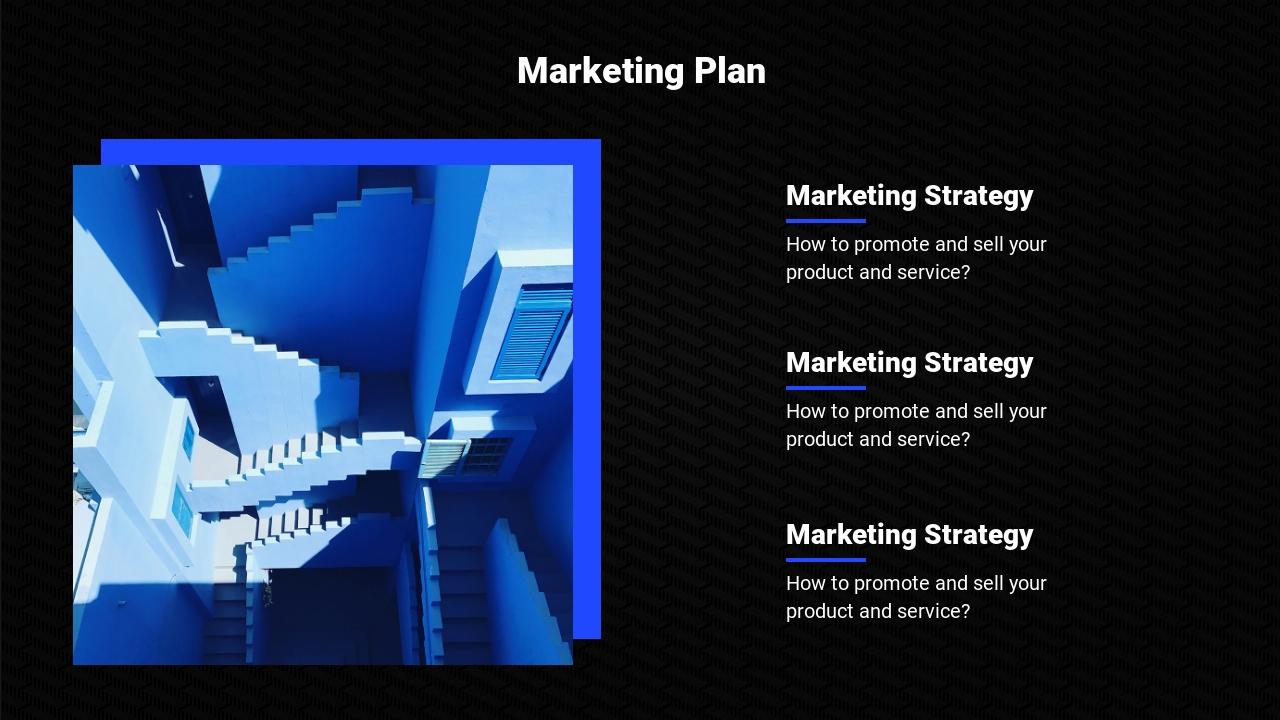 Marketing Plan

Marketing Strategy

How to promote and sell your product and service?

Marketing Strategy

How to promote and sell your product and service?

Marketing Strategy

How to promote and sell your product and service?